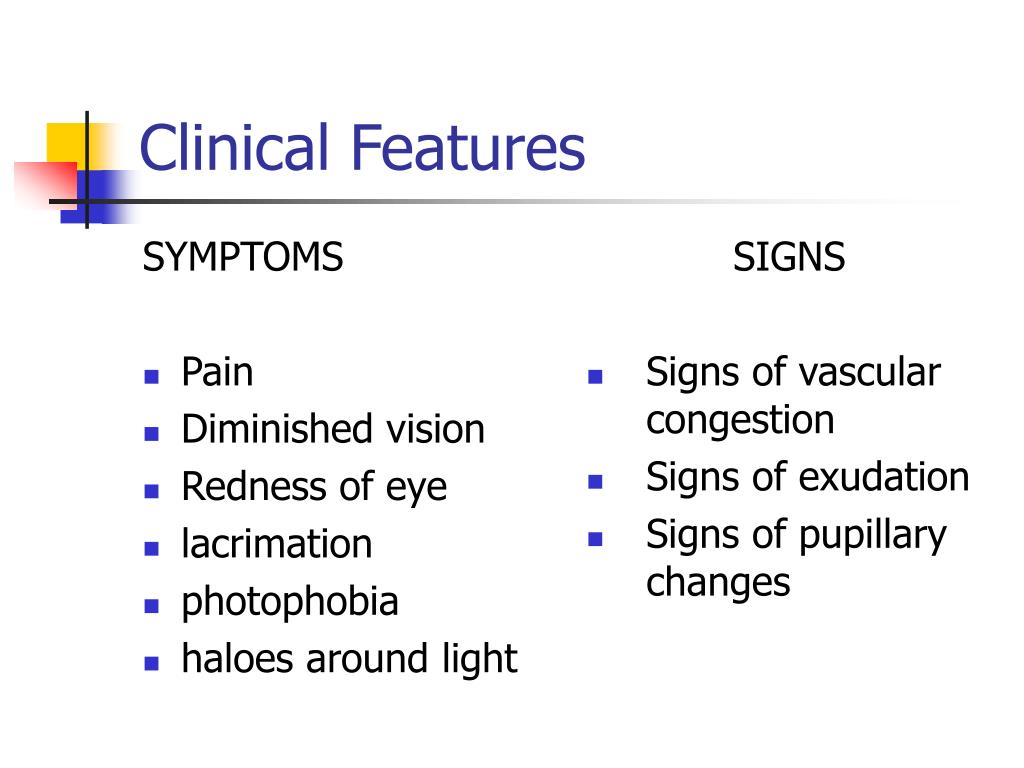 Clinical Features

SYMPTOMS

- Pain
- Diminished vision
- Redness of eye
- lacrimation
- photophobia
- haloes around light

SIGNS

- Signs of vascular congestion
- Signs of exudation
- Signs of pupillary changes